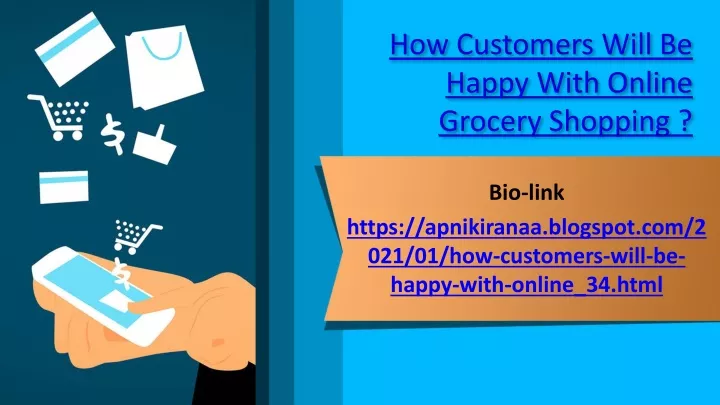 How Customers Will Be Happy With Online Grocery Shopping ?

Bio-link

https://apnikiranaa.blogspot.com/2021/01/how-customers-will-be-happy-with-online_34.html